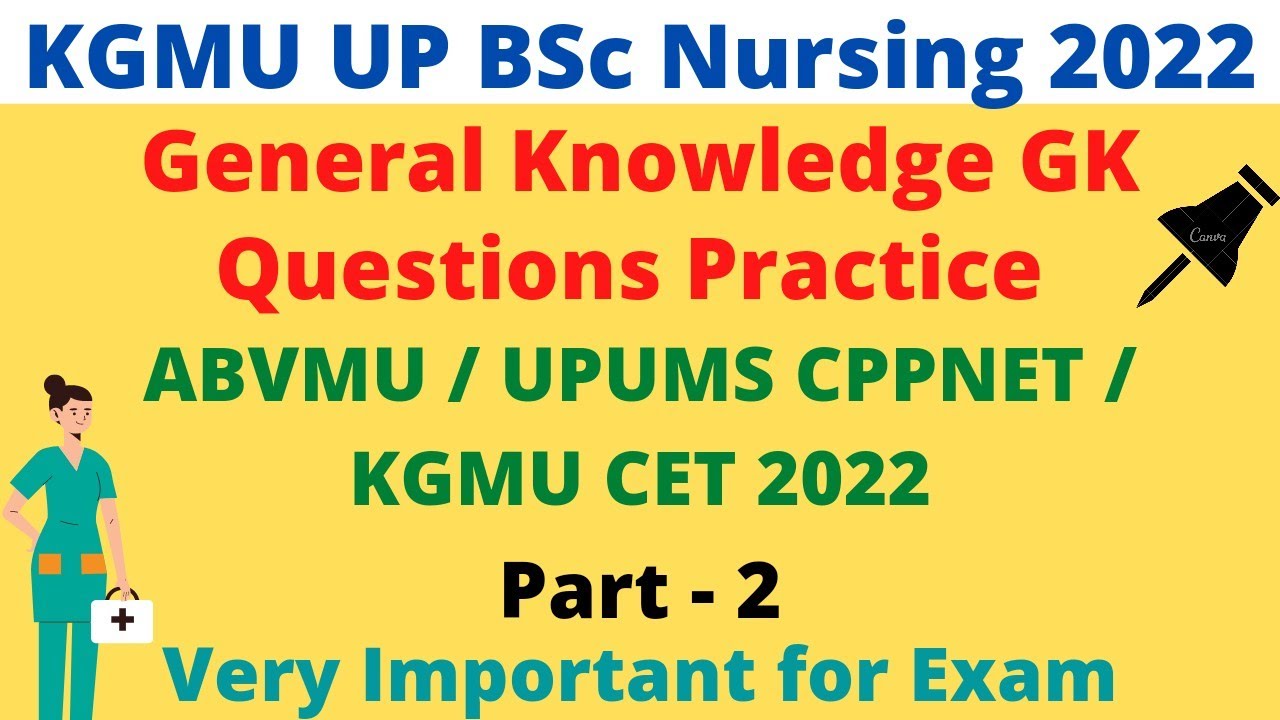 KGMU UP BSc Nursing 2022

General Knowledge GK Questions Practice

Canva

ABVMU / UPUMS CPPNET / KGMU CET 2022

Part - 2

Very Important for Exam